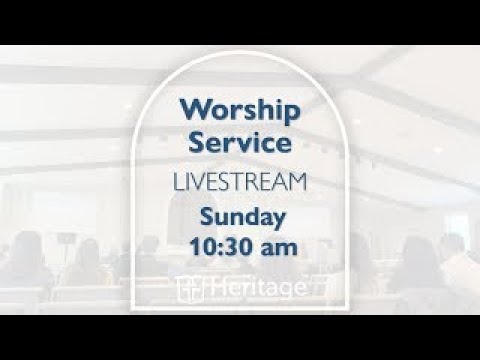 Worship Service

LIVESTREAM

Sunday 10:30 am

Heritage